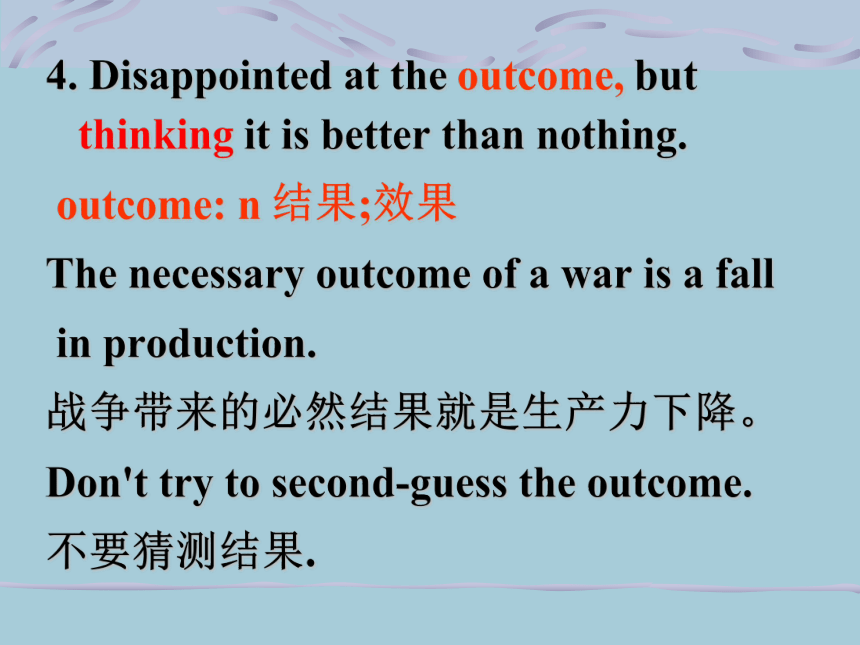 4. Disappointed at the outcome, but thinking it is better than nothing.

outcome: n 结果;效果

The necessary outcome of a war is a fall in production.

战争带来的必然结果就是生产力下降。

Don't try to second-guess the outcome.

不要猜测结果.